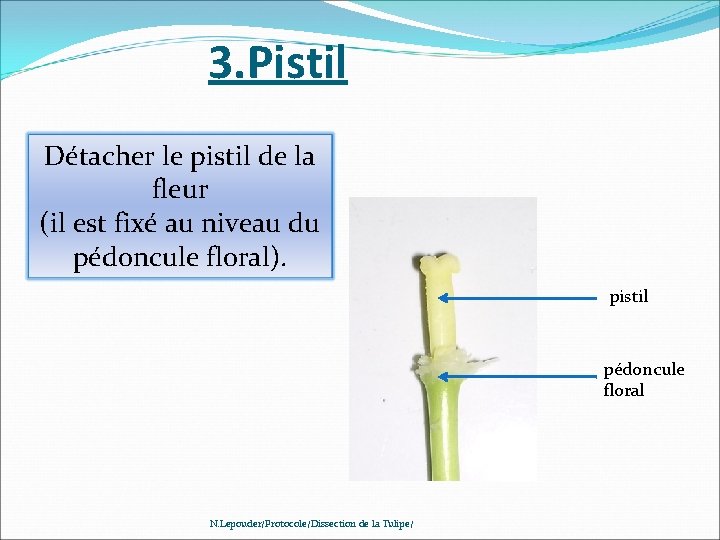 3.Pistil

Détacher le pistil de la fleur
(il est fixé au niveau du pédoncule floral).

pistil

pédoncule floral

N.Lepouder/Protocole/Dissection de la Tulipe/